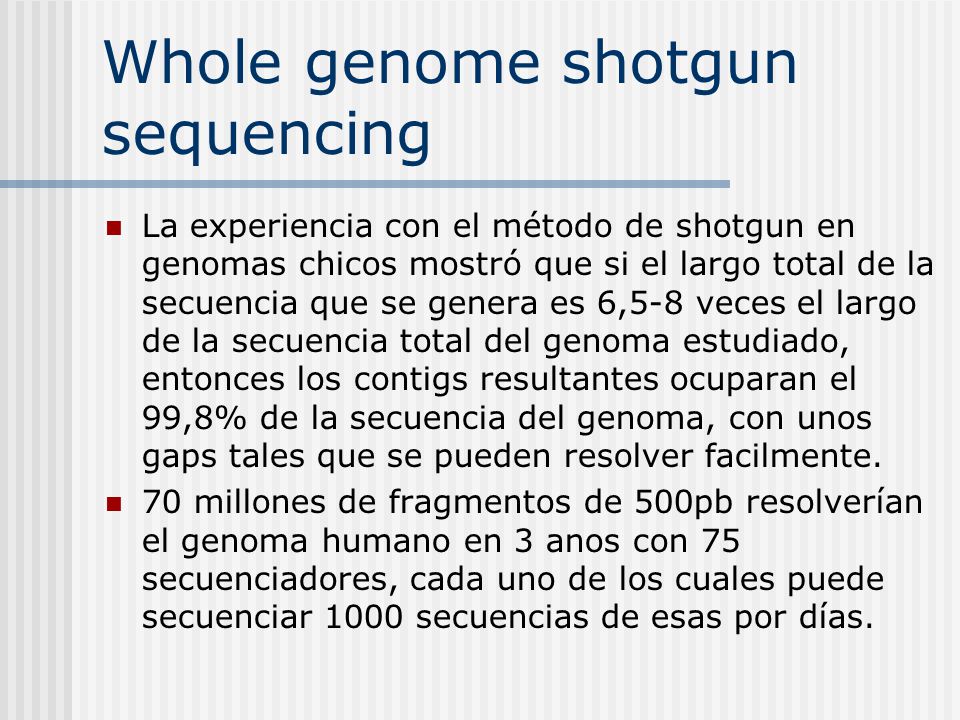 Whole genome shotgun sequencing

La experiencia con el método de shotgun en genomas chicos mostró que si el largo total de la secuencia que se genera es 6,5-8 veces el largo de la secuencia total del genoma estudiado, entonces los contigs resultantes ocuparan el 99,8% de la secuencia del genoma, con unos gaps tales que se pueden resolver facilmente.

70 millones de fragmentos de 500pb resolverían el genoma humano en 3 anos con 75 secuenciadores, cada uno de los cuales puede secuenciar 1000 secuencias de esas por días.